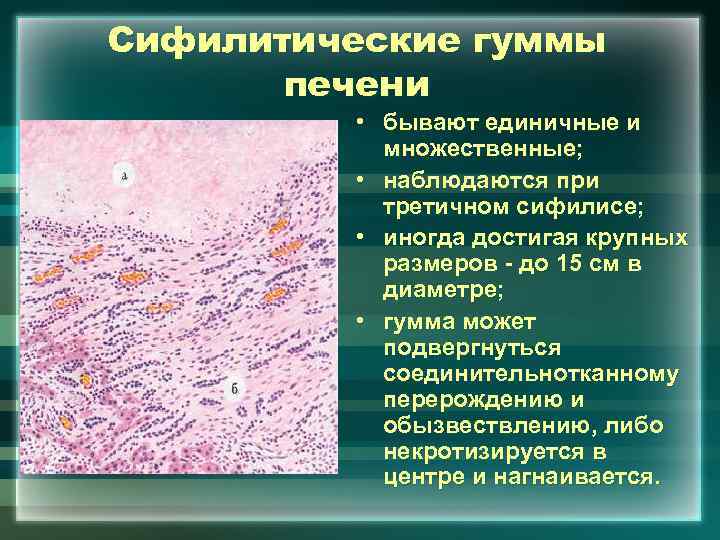 Сифилитические гуммы печени

а

б

• бывают единичные и множественные;
• наблюдаются при третичном сифилисе;
• иногда достигая крупных размеров - до 15 см в диаметре;
• гумма может подвергнуться соединительнотканному перерождению и обызвествлению, либо некротизируется в центре и нагнаивается.